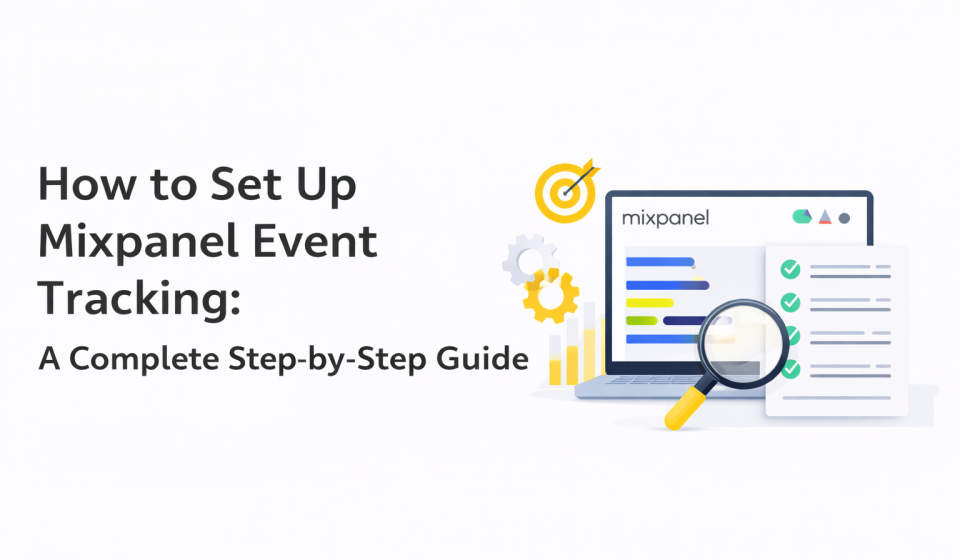 How to Set Up Mixpanel Event Tracking:

A Complete Step-by-Step Guide

mixpanel